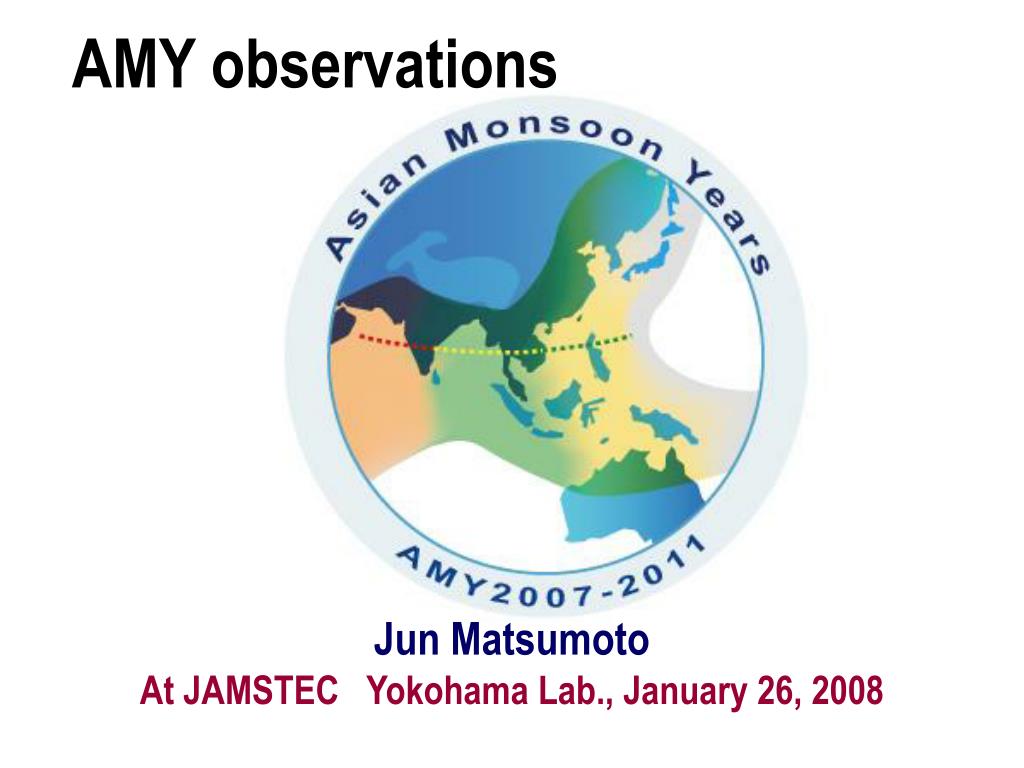 AMY observations

Asian Monsoon Years

AMY2007-2011

Jun Matsumoto

At JAMSTEC Yokohama Lab., January 26, 2008